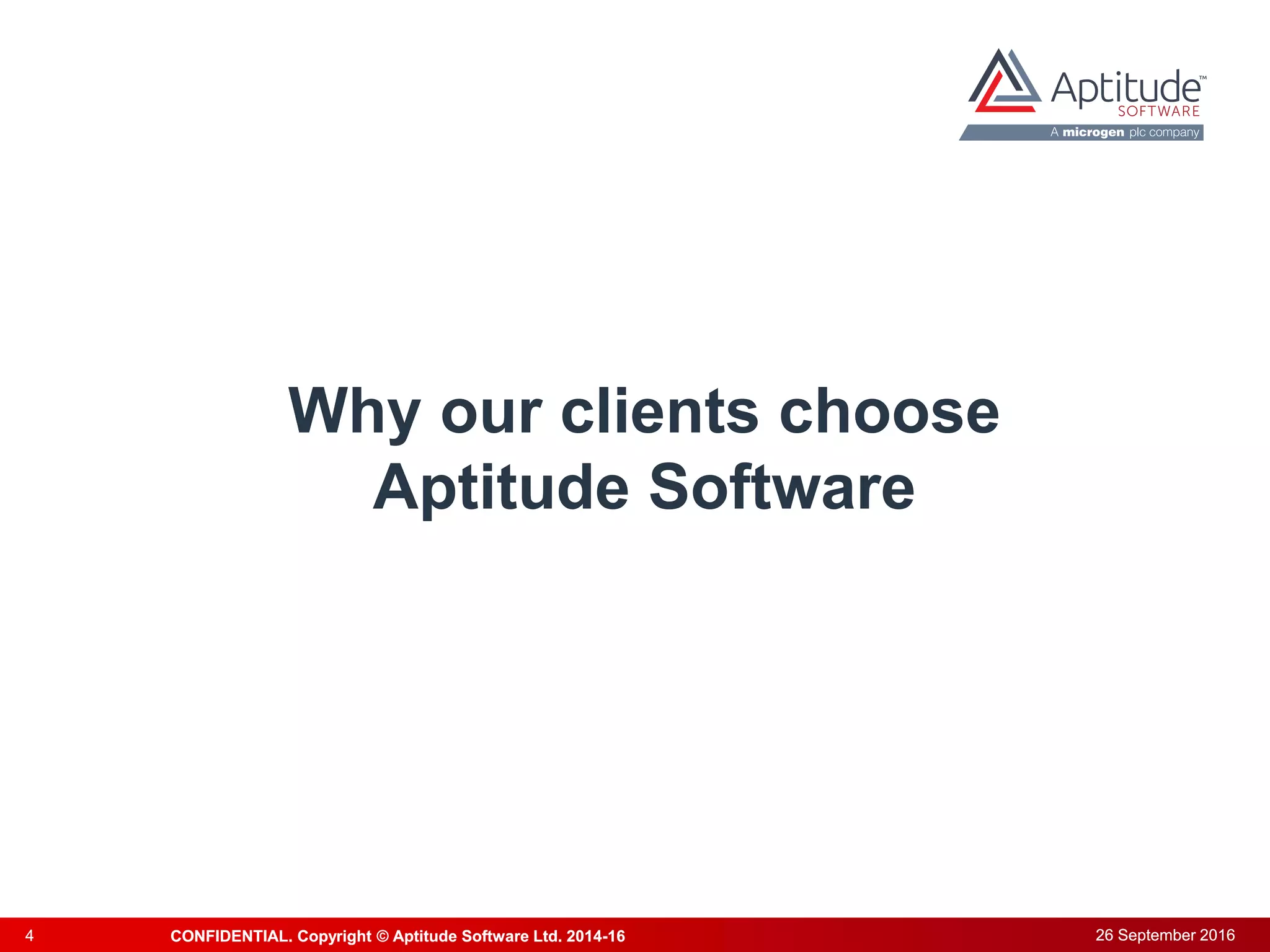 Aptitude™
SOFTWARE
A microgen plc company

Why our clients choose Aptitude Software

4 CONFIDENTIAL. Copyright © Aptitude Software Ltd. 2014-16 26 September 2016